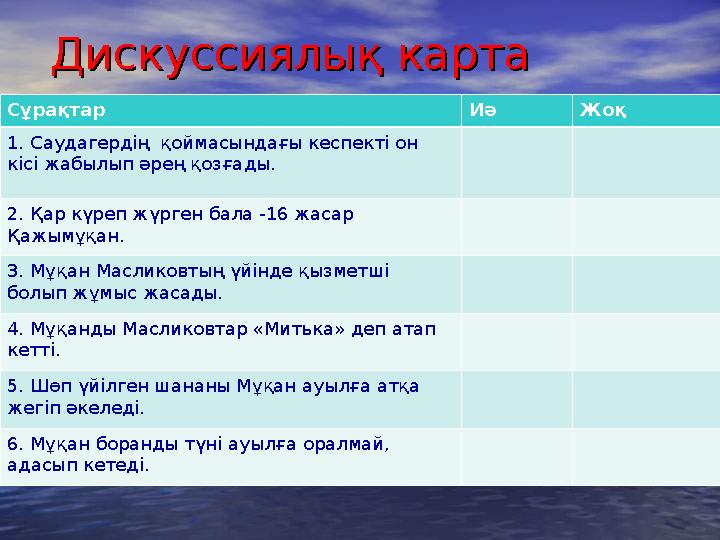 Дискуссиялық карта

| Сұрақтар | Иә | Жоқ |
|---|---|---|
| 1. Саудагердің қоймасындағы кеспекті он кісі жабылып әрең қозғады. | | |
| 2. Қар күреп жүрген бала -16 жасар Қажымұқан. | | |
| 3. Мұқан Масликовтың үйінде қызметші болып жұмыс жасады. | | |
| 4. Мұқанды Масликовтар «Митька» деп атап кетті. | | |
| 5. Шөп үйілген шананы Мұқан ауылға атқа жегіп әкеледі. | | |
| 6. Мұқан боранды түні ауылға оралмай, адасып кетеді. | | |